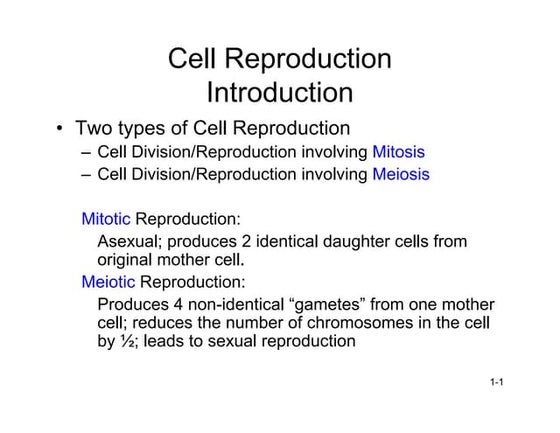 Cell Reproduction
Introduction

• Two types of Cell Reproduction
– Cell Division/Reproduction involving Mitosis
– Cell Division/Reproduction involving Meiosis

Mitotic Reproduction:
Asexual; produces 2 identical daughter cells from original mother cell.

Meiotic Reproduction:
Produces 4 non-identical “gametes” from one mother cell; reduces the number of chromosomes in the cell by ½; leads to sexual reproduction

1-1